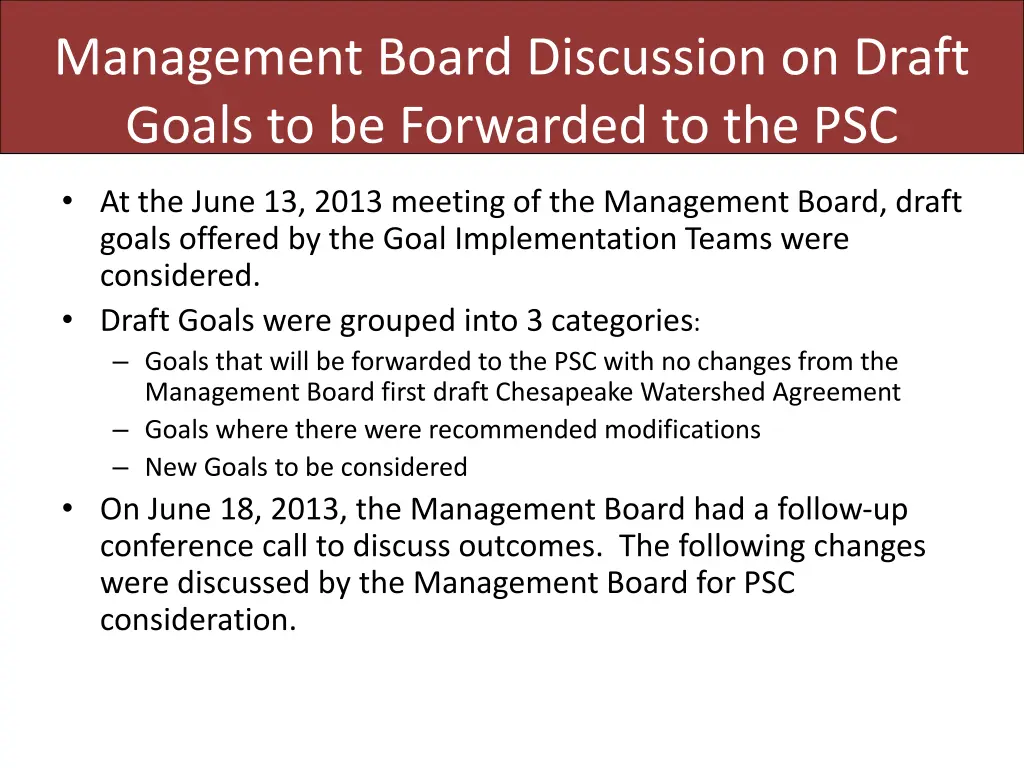 Management Board Discussion on Draft Goals to be Forwarded to the PSC

• At the June 13, 2013 meeting of the Management Board, draft goals offered by the Goal Implementation Teams were considered.
• Draft Goals were grouped into 3 categories:
– Goals that will be forwarded to the PSC with no changes from the Management Board first draft Chesapeake Watershed Agreement
– Goals where there were recommended modifications
– New Goals to be considered
• On June 18, 2013, the Management Board had a follow-up conference call to discuss outcomes. The following changes were discussed by the Management Board for PSC consideration.